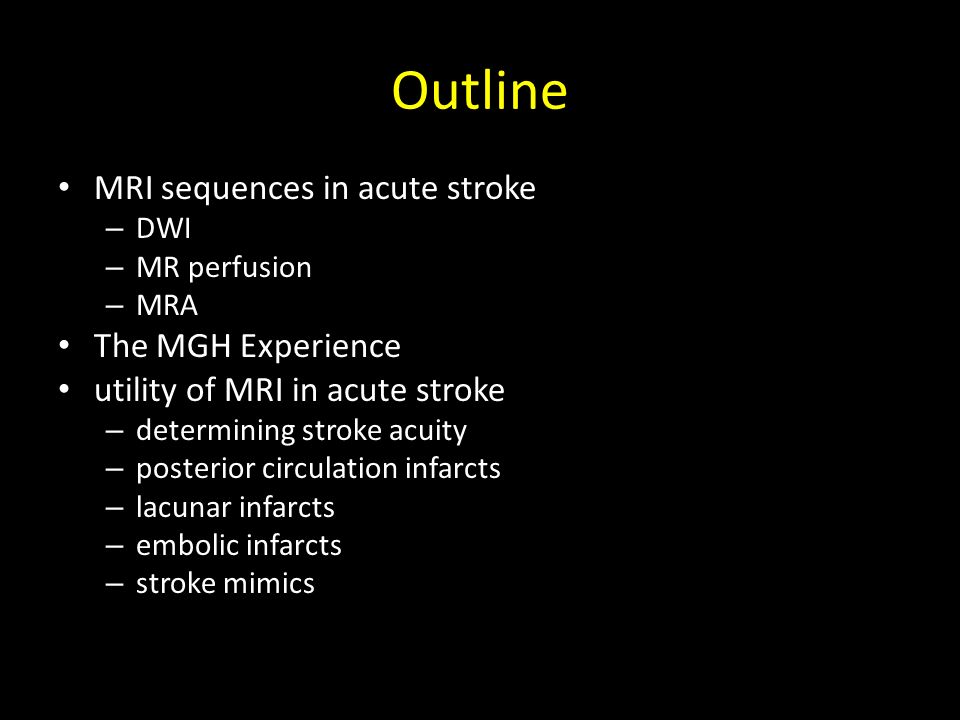 Outline

• MRI sequences in acute stroke
– DWI
– MR perfusion
– MRA
• The MGH Experience
• utility of MRI in acute stroke
– determining stroke acuity
– posterior circulation infarcts
– lacunar infarcts
– embolic infarcts
– stroke mimics